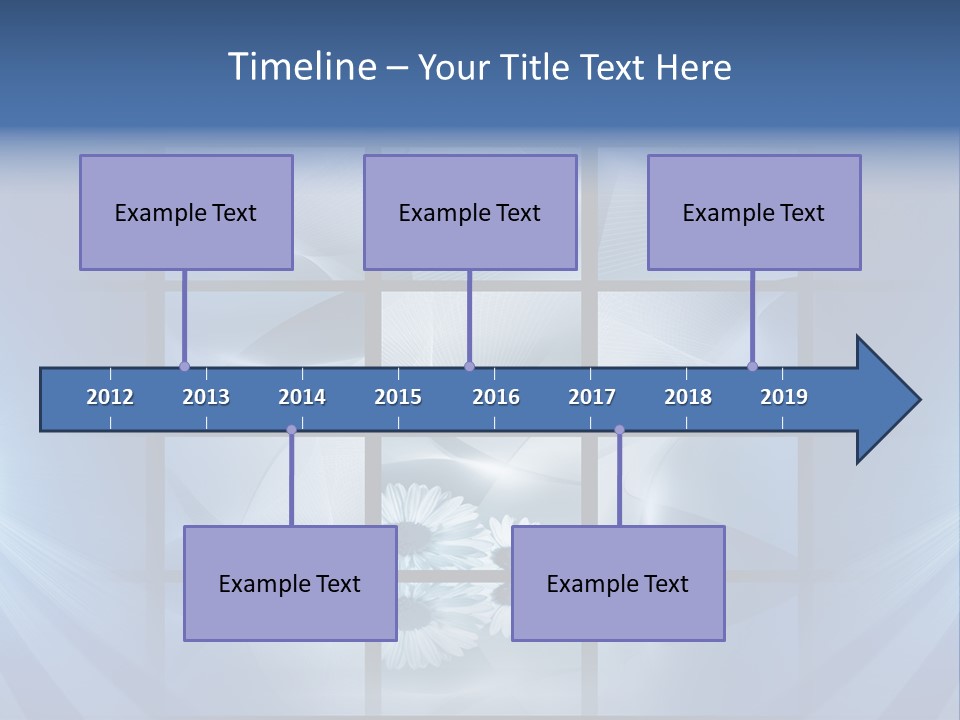 Timeline – Your Title Text Here

Example Text

Example Text

Example Text

2012 2013 2014 2015 2016 2017 2018 2019

Example Text

Example Text